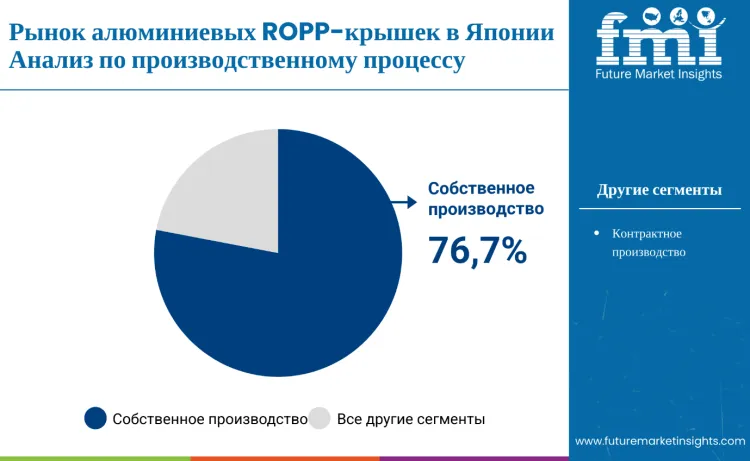 Рынок алюминиевых ROPP-крышек в Японии
Анализ по производственному процессу

fmi
Future Market Insights

Собственное производство
76,7%

Другие сегменты

• Контрактное производство

Собственное производство
Все другие сегменты

www.futuremarketinsights.com